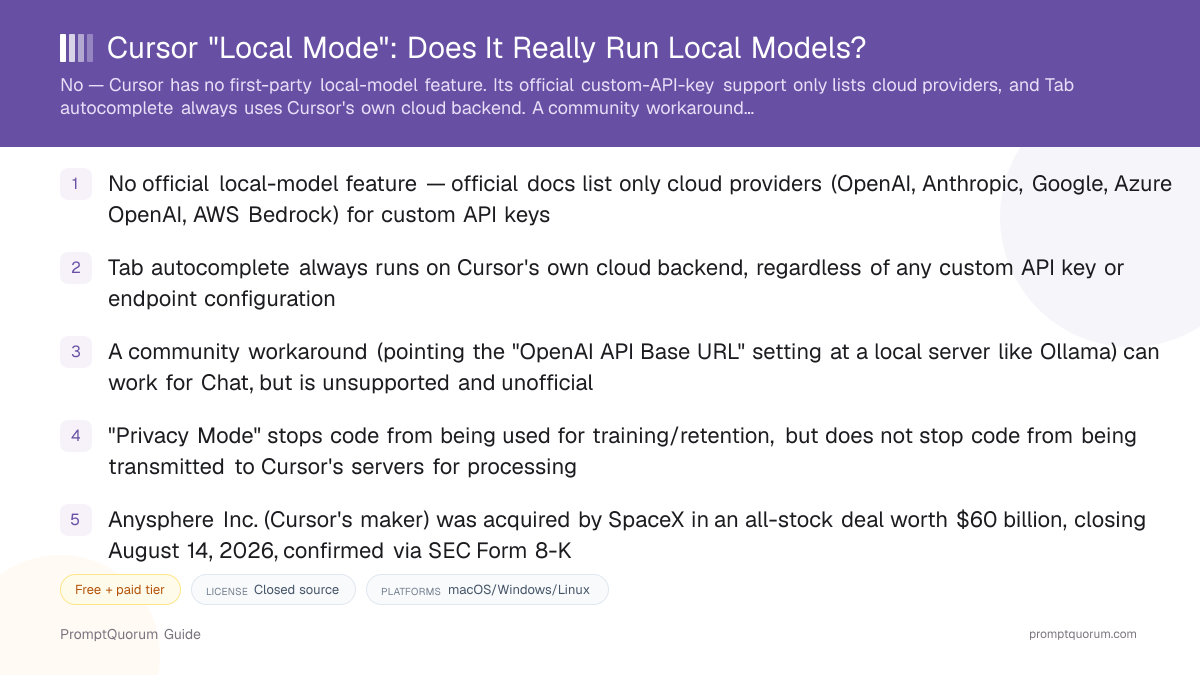 Cursor "Local Mode": Does It Really Run Local Models?

No — Cursor has no first-party local-model feature. Its official custom-API-key support only lists cloud providers, and Tab autocomplete always uses Cursor's own cloud backend. A community workaround...

1 No official local-model feature — official docs list only cloud providers (OpenAI, Anthropic, Google, Azure OpenAI, AWS Bedrock) for custom API keys

2 Tab autocomplete always runs on Cursor's own cloud backend, regardless of any custom API key or endpoint configuration

3 A community workaround (pointing the "OpenAI API Base URL" setting at a local server like Ollama) can work for Chat, but is unsupported and unofficial

4 "Privacy Mode" stops code from being used for training/retention, but does not stop code from being transmitted to Cursor's servers for processing

5 Anysphere Inc. (Cursor's maker) was acquired by SpaceX in an all-stock deal worth $60 billion, closing August 14, 2026, confirmed via SEC Form 8-K

Free + paid tier

LICENSE Closed source

PLATFORMS macOS/Windows/Linux

PromptQuorum Guide

promptquorum.com